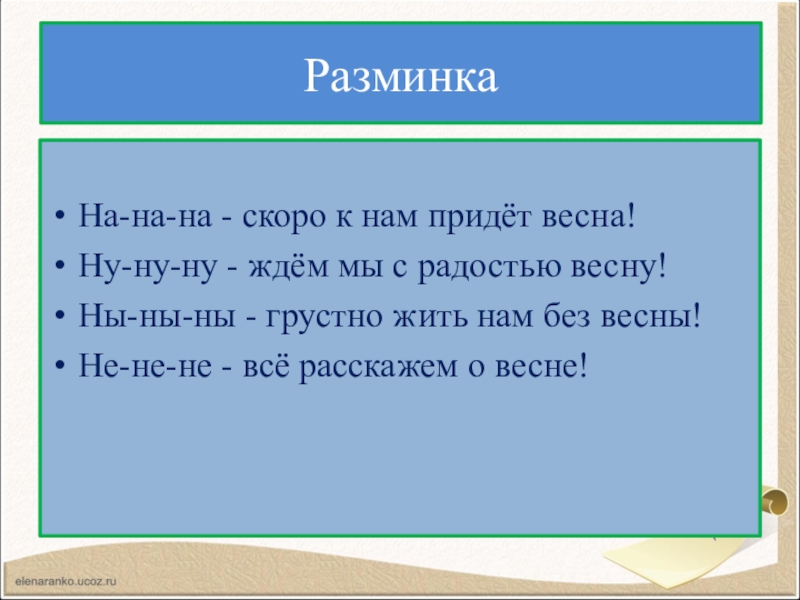 Разминка

• На-на-на - скоро к нам придёт весна!
• Ну-ну-ну - ждём мы с радостью весну!
• Ны-ны-ны - грустно жить нам без весны!
• Не-не-не - всё расскажем о весне!

elenaranko.ucoz.ru